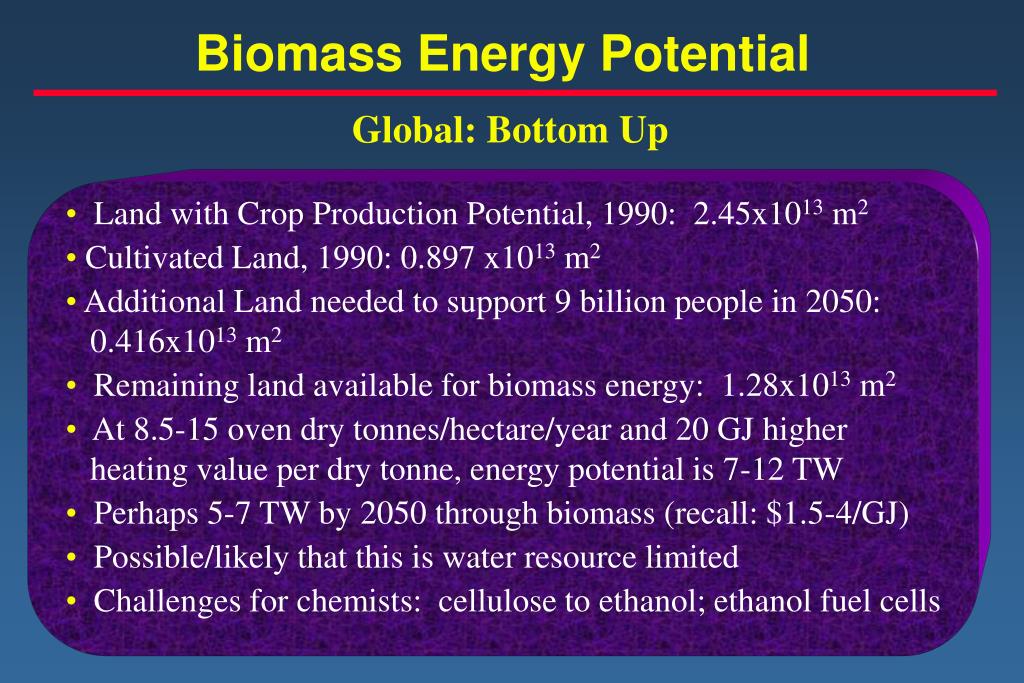 Biomass Energy Potential

Global: Bottom Up

• Land with Crop Production Potential, 1990: $2.45x10^{13}$ $m^2$
• Cultivated Land, 1990: $0.897$ $x10^{13}$ $m^2$
• Additional Land needed to support 9 billion people in 2050: $0.416x10^{13}$ $m^2$
• Remaining land available for biomass energy: $1.28x10^{13}$ $m^2$
• At 8.5-15 oven dry tonnes/hectare/year and 20 GJ higher heating value per dry tonne, energy potential is 7-12 TW
• Perhaps 5-7 TW by 2050 through biomass (recall: \$1.5-4/GJ)
• Possible/likely that this is water resource limited
• Challenges for chemists: cellulose to ethanol; ethanol fuel cells